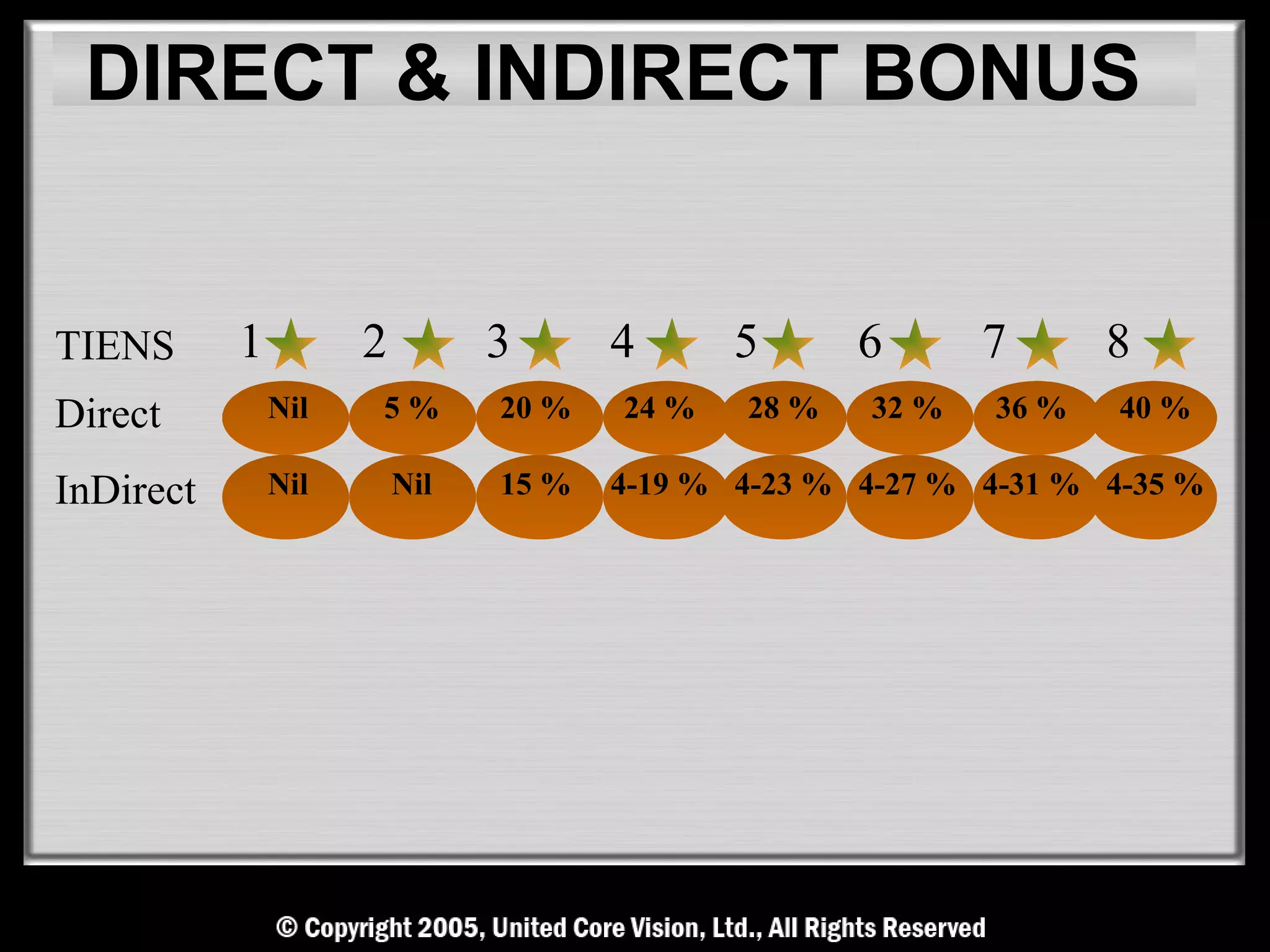 DIRECT & INDIRECT BONUS

| TIENS | 1 | 2 | 3 | 4 | 5 | 6 | 7 | 8 |
|---|---|---|---|---|---|---|---|---|
| Direct | Nil | 5 % | 20 % | 24 % | 28 % | 32 % | 36 % | 40 % |
| InDirect | Nil | Nil | 15 % | 4-19 % | 4-23 % | 4-27 % | 4-31 % | 4-35 % |

© Copyright 2005, United Core Vision, Ltd., All Rights Reserved